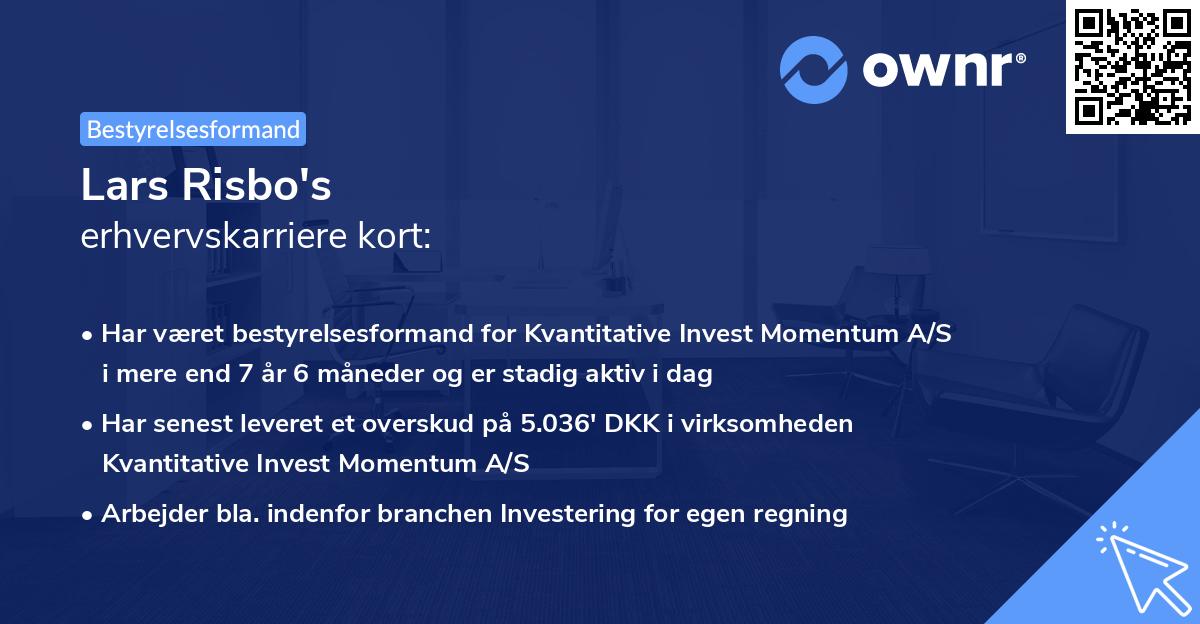 ownr®

Bestyrelsesformand

Lars Risbo's
erhvervskarriere kort:

• Har været bestyrelsesformand for Kvantitative Invest Momentum A/S i mere end 7 år 6 måneder og er stadig aktiv i dag

• Har senest leveret et overskud på 5.036' DKK i virksomheden Kvantitative Invest Momentum A/S

• Arbejder bla. indenfor branchen Investering for egen regning